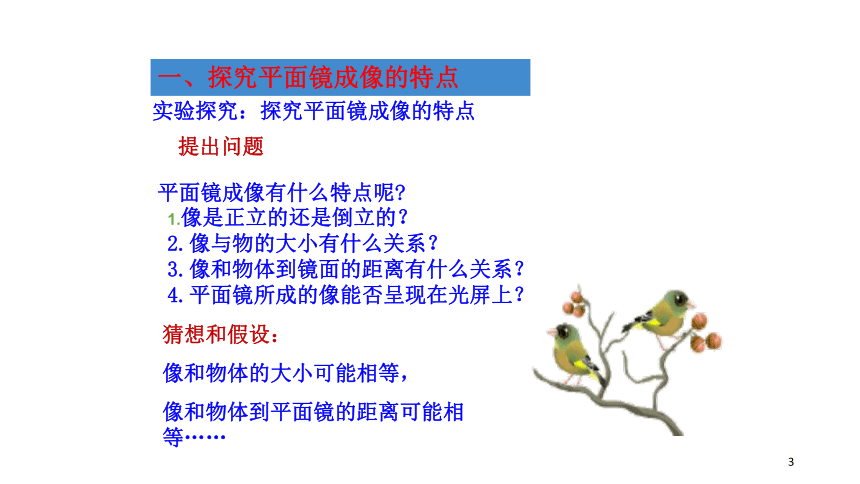 一、探究平面镜成像的特点

实验探究：探究平面镜成像的特点

提出问题

平面镜成像有什么特点呢?
1.像是正立的还是倒立的？
2.像与物的大小有什么关系？
3.像和物体到镜面的距离有什么关系？
4.平面镜所成的像能否呈现在光屏上？

猜想和假设：

像和物体的大小可能相等，

像和物体到平面镜的距离可能相等……

3